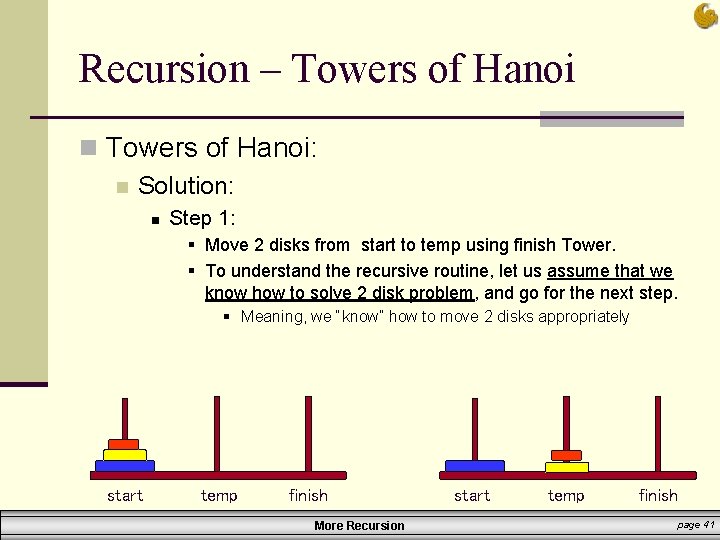 Recursion – Towers of Hanoi

Towers of Hanoi:

Solution:

Step 1:

Move 2 disks from start to temp using finish Tower.

To understand the recursive routine, let us assume that we know how to solve 2 disk problem, and go for the next step.

Meaning, we "know" how to move 2 disks appropriately

start temp finish

start temp finish

More Recursion

page 41